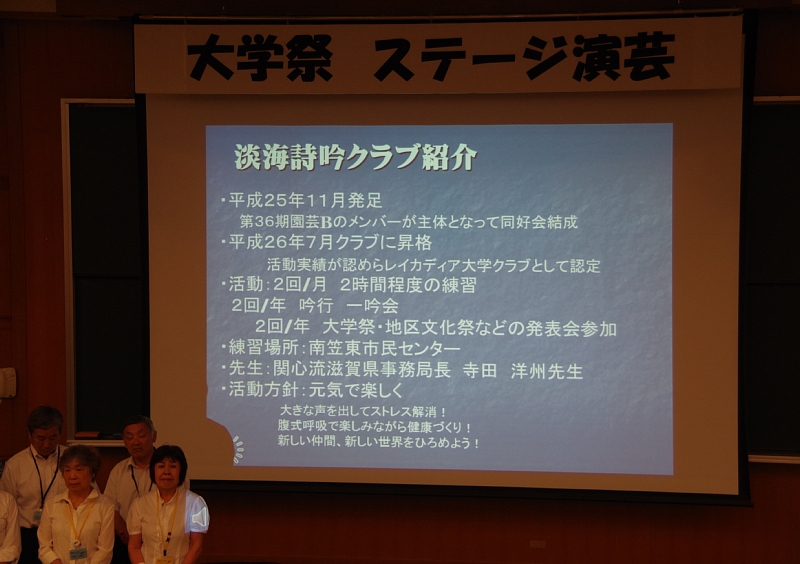 大学祭　ステージ演芸

淡海詩吟クラブ紹介

・平成25年11月発足
第36期園芸Bのメンバーが主体となって同好会結成
・平成26年7月クラブに昇格
活動実績が認めらレイカディア大学クラブとして認定
・活動：2回/月　2時間程度の練習
2回/年　吟行　一吟会
2回/年　大学祭・地区文化祭などの発表会参加
・練習場所：南笠東市民センター
・先生：関心流滋賀県事務局長　寺田　洋州先生
・活動方針：元気で楽しく
大きな声を出してストレス解消！
腹式呼吸で楽しみながら健康づくり！
新しい仲間、新しい世界をひろめよう！